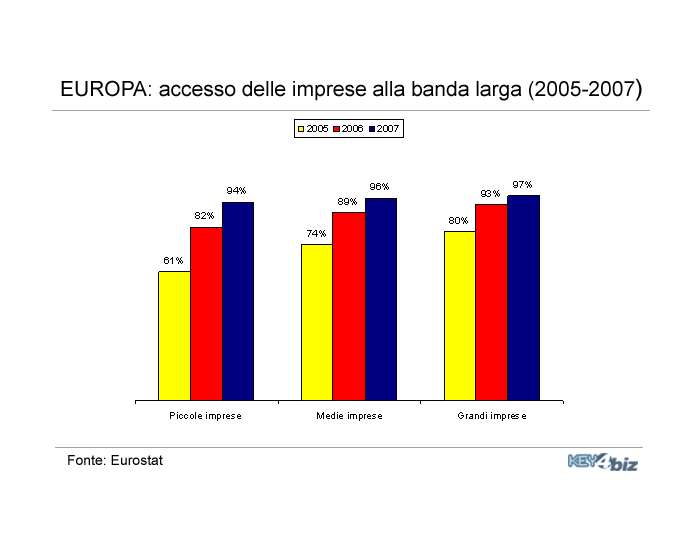 EUROPA: accesso delle imprese alla banda larga (2005-2007)

2005 2006 2007

61%
82%
94%
74%
89%
96%
80%
93%
97%

Piccole imprese
Medie imprese
Grandi imprese

Fonte: Eurostat

KEY4biz